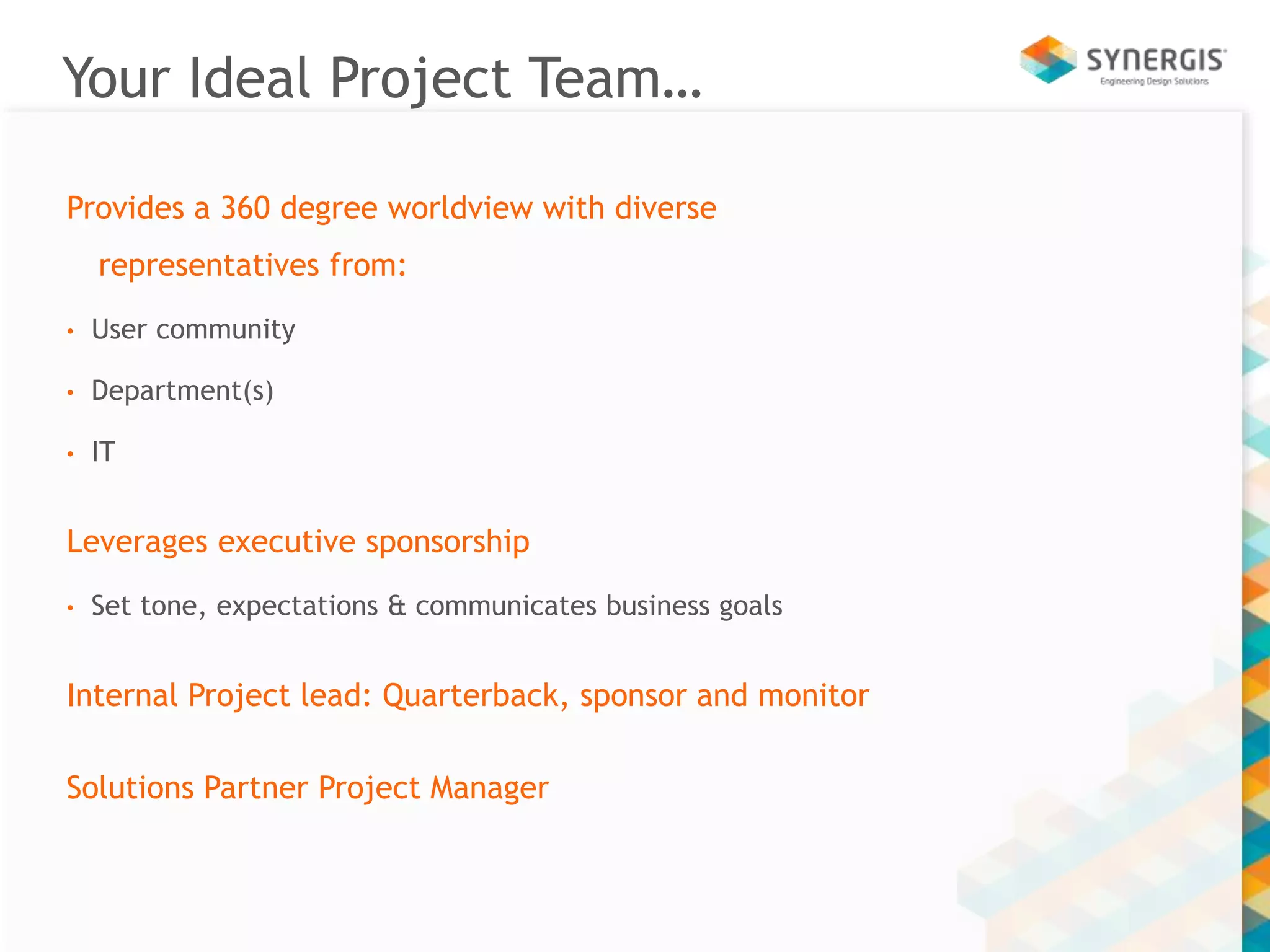 Your Ideal Project Team…

SYNERGIS
Engineering Design Solutions

Provides a 360 degree worldview with diverse representatives from:

• User community
• Department(s)
• IT

Leverages executive sponsorship

• Set tone, expectations & communicates business goals

Internal Project lead: Quarterback, sponsor and monitor

Solutions Partner Project Manager